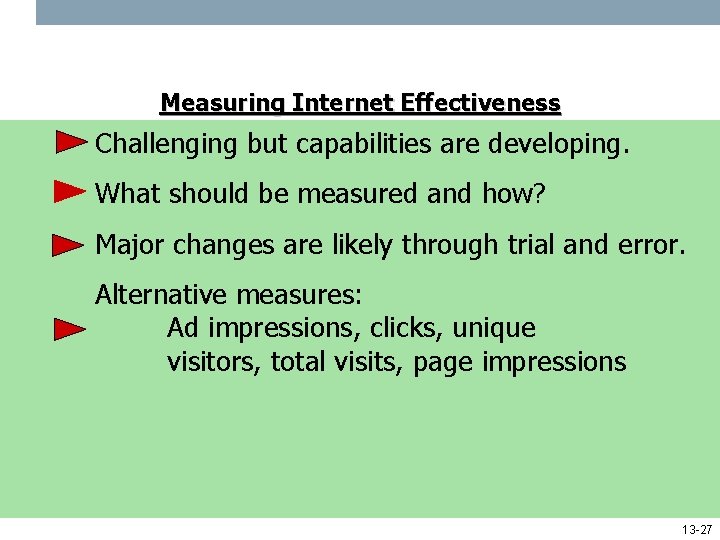 Measuring Internet Effectiveness

Challenging but capabilities are developing.

What should be measured and how?

Major changes are likely through trial and error.

Alternative measures:
Ad impressions, clicks, unique visitors, total visits, page impressions

13-27